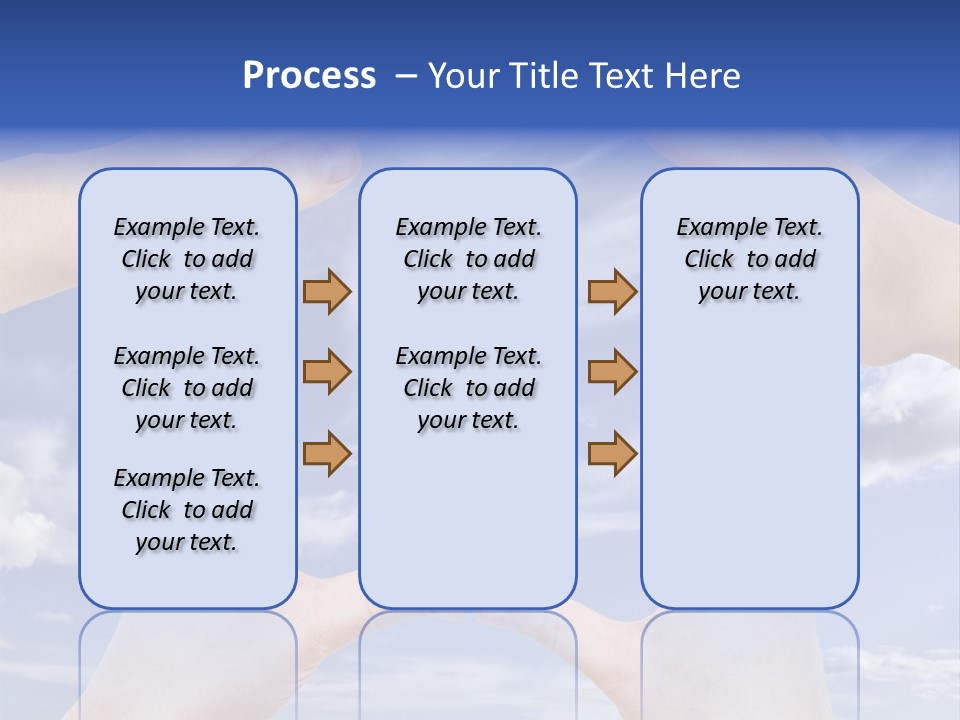 Process – Your Title Text Here

Example Text. Click to add your text.

Example Text. Click to add your text.

Example Text. Click to add your text.

Example Text. Click to add your text.

Example Text. Click to add your text.

Example Text. Click to add your text.